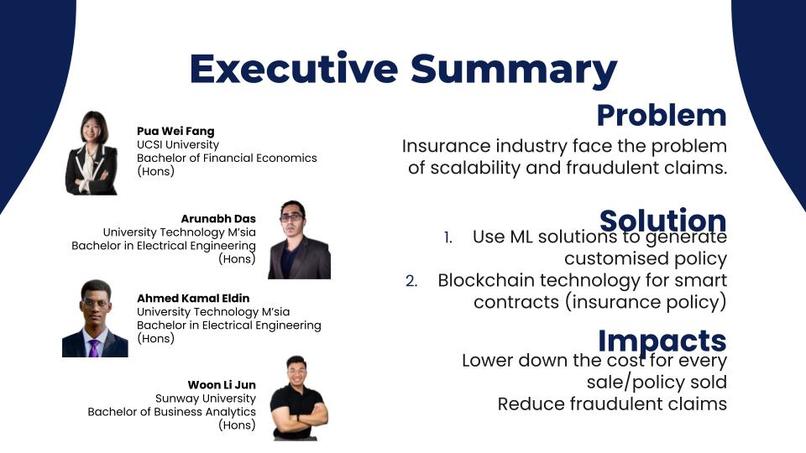 Executive Summary

Pua Wei Fang
UCSI University
Bachelor of Financial Economics (Hons)

Arunabh Das
University Technology M'sia
Bachelor in Electrical Engineering (Hons)

Ahmed Kamal Eldin
University Technology M'sia
Bachelor in Electrical Engineering (Hons)

Woon Li Jun
Sunway University
Bachelor of Business Analytics (Hons)

Problem
Insurance industry face the problem of scalability and fraudulent claims.

Solution
1. Use ML solutions to generate customised policy
2. Blockchain technology for smart contracts (insurance policy)

Impacts
Lower down the cost for every sale/policy sold
Reduce fraudulent claims